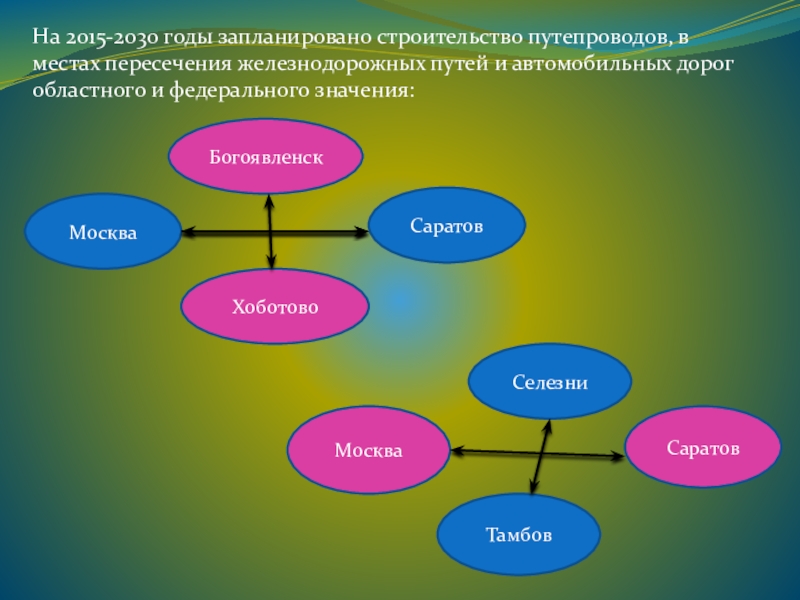 На 2015-2030 годы запланировано строительство путепроводов, в местах пересечения железнодорожных путей и автомобильных дорог областного и федерального значения:

Богоявленск

Москва

Саратов

Хоботово

Селезни

Москва

Саратов

Тамбов